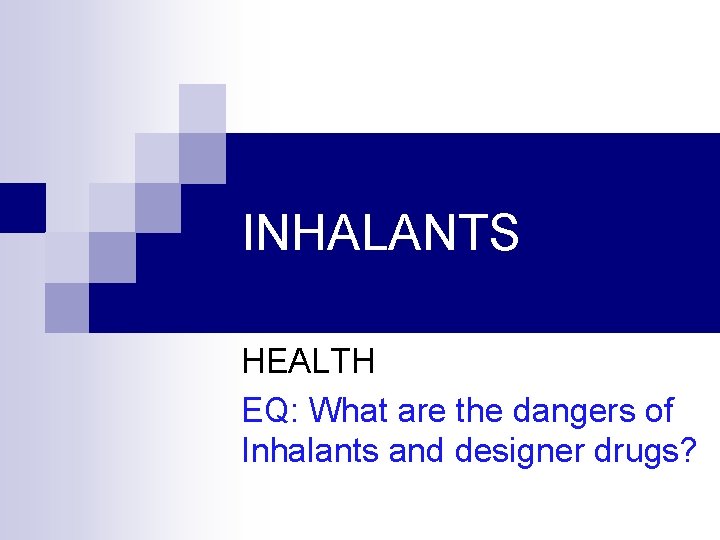 INHALANTS

HEALTH

EQ: What are the dangers of Inhalants and designer drugs?